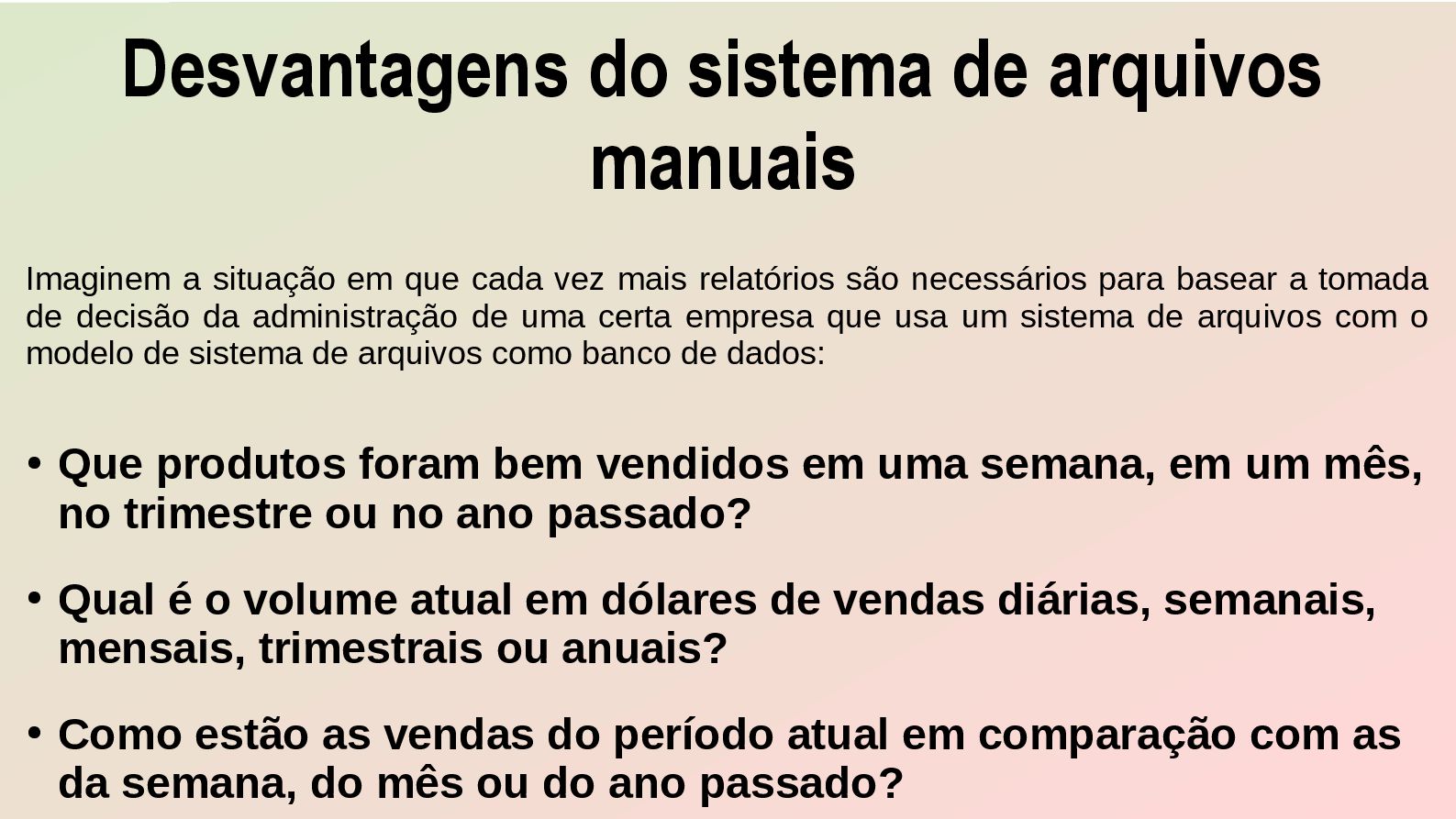 Desvantagens do sistema de arquivos manuais

Imaginem a situação em que cada vez mais relatórios são necessários para basear a tomada de decisão da administração de uma certa empresa que usa um sistema de arquivos com o modelo de sistema de arquivos como banco de dados:

• Que produtos foram bem vendidos em uma semana, em um mês, no trimestre ou no ano passado?

• Qual é o volume atual em dólares de vendas diárias, semanais, mensais, trimestrais ou anuais?

• Como estão as vendas do período atual em comparação com as da semana, do mês ou do ano passado?